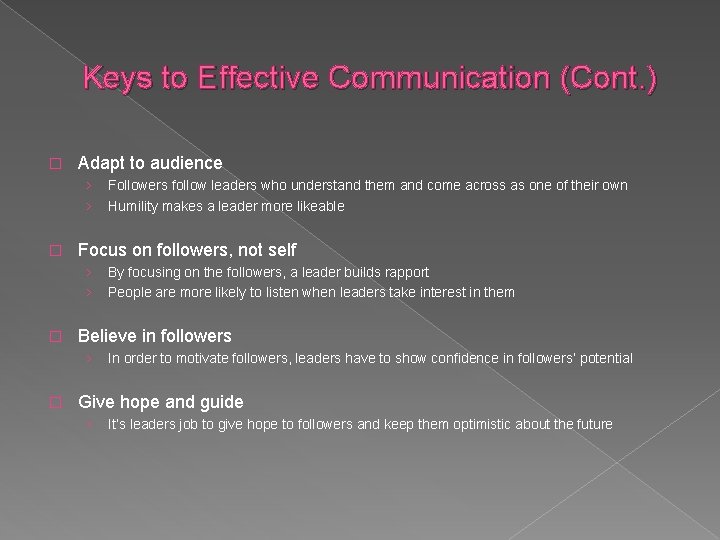 Keys to Effective Communication (Cont.)

□ Adapt to audience
› Followers follow leaders who understand them and come across as one of their own
› Humility makes a leader more likeable

□ Focus on followers, not self
› By focusing on the followers, a leader builds rapport
› People are more likely to listen when leaders take interest in them

□ Believe in followers
› In order to motivate followers, leaders have to show confidence in followers' potential

□ Give hope and guide
› It's leaders job to give hope to followers and keep them optimistic about the future